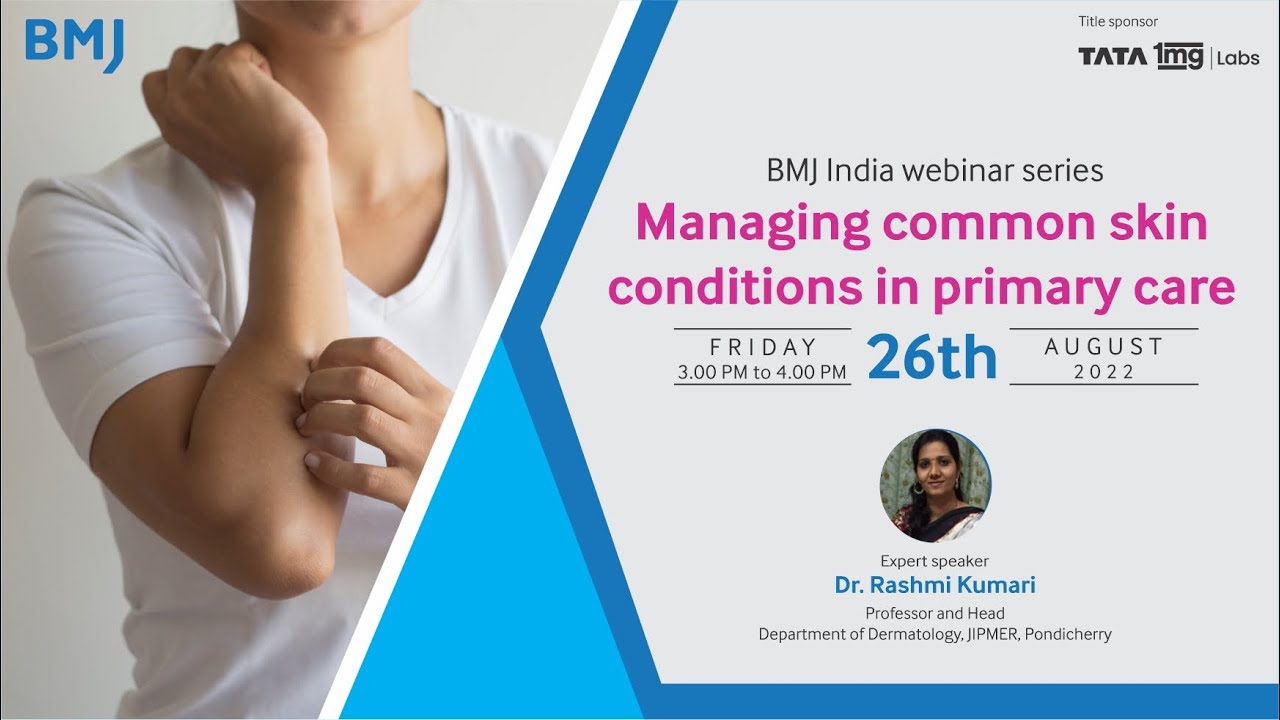 BMJ

Title sponsor
TATA 1mg | Labs

BMJ India webinar series
Managing common skin conditions in primary care

FRIDAY
3.00 PM to 4.00 PM
26th
AUGUST
2022

Expert speaker
Dr. Rashmi Kumari
Professor and Head
Department of Dermatology, JIPMER, Pondicherry